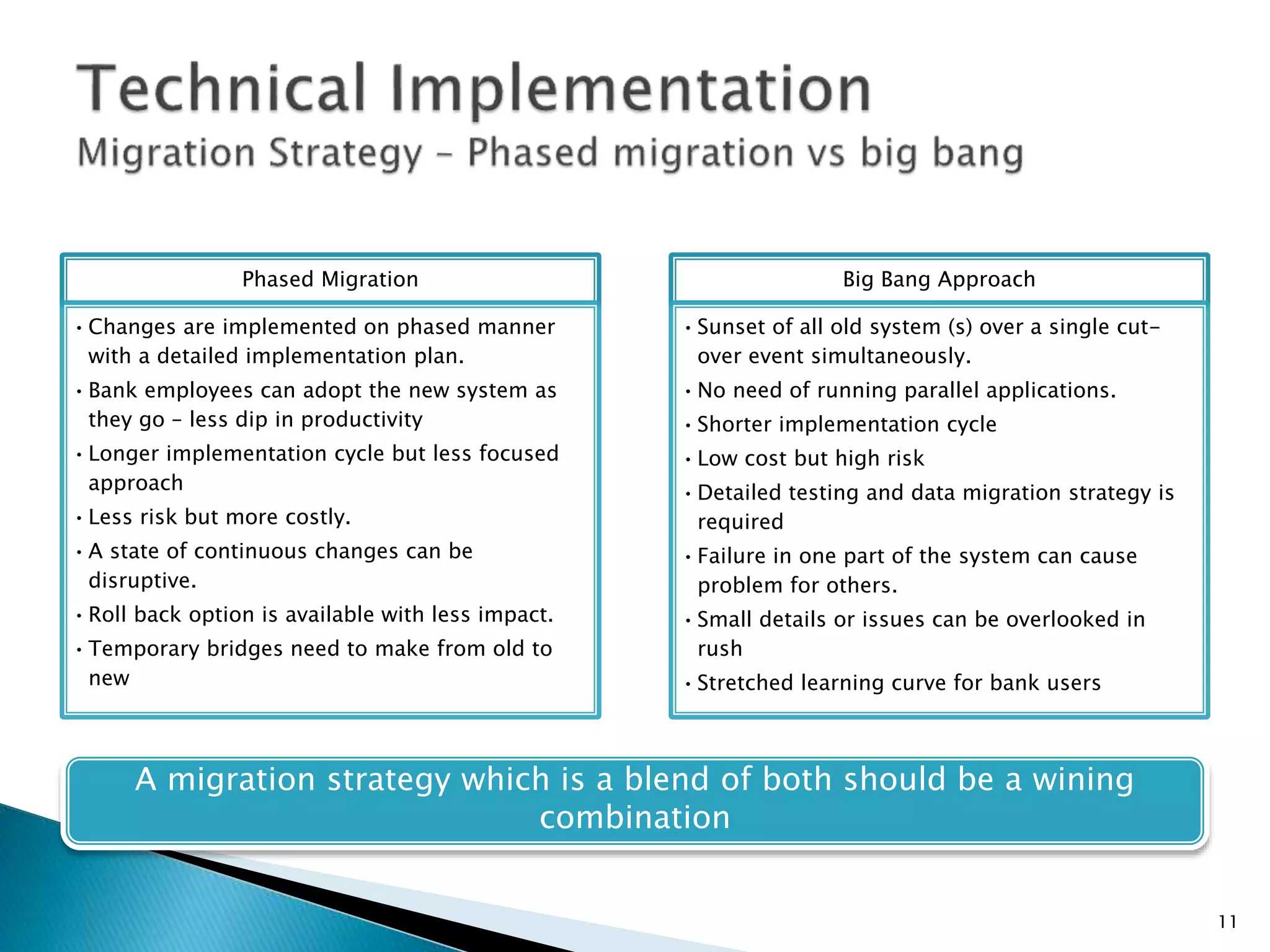 Technical Implementation
Migration Strategy – Phased migration vs big bang

Phased Migration

• Changes are implemented on phased manner with a detailed implementation plan.
• Bank employees can adopt the new system as they go – less dip in productivity
• Longer implementation cycle but less focused approach
• Less risk but more costly.
• A state of continuous changes can be disruptive.
• Roll back option is available with less impact.
• Temporary bridges need to make from old to new

Big Bang Approach

• Sunset of all old system (s) over a single cut-over event simultaneously.
• No need of running parallel applications.
• Shorter implementation cycle
• Low cost but high risk
• Detailed testing and data migration strategy is required
• Failure in one part of the system can cause problem for others.
• Small details or issues can be overlooked in rush
• Stretched learning curve for bank users

A migration strategy which is a blend of both should be a wining combination

11